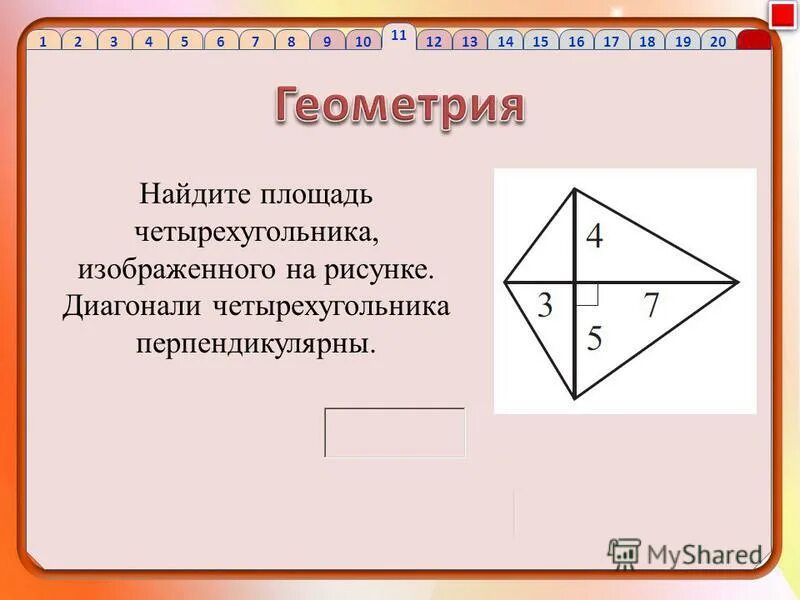 1 2 3 4 5 6 7 8 9 10 11 12 13 14 15 16 17 18 19 20

Геометрия

Найдите площадь четырехугольника, изображенного на рисунке. Диагонали четырехугольника перпендикулярны.

4
3
7
5

MyShared